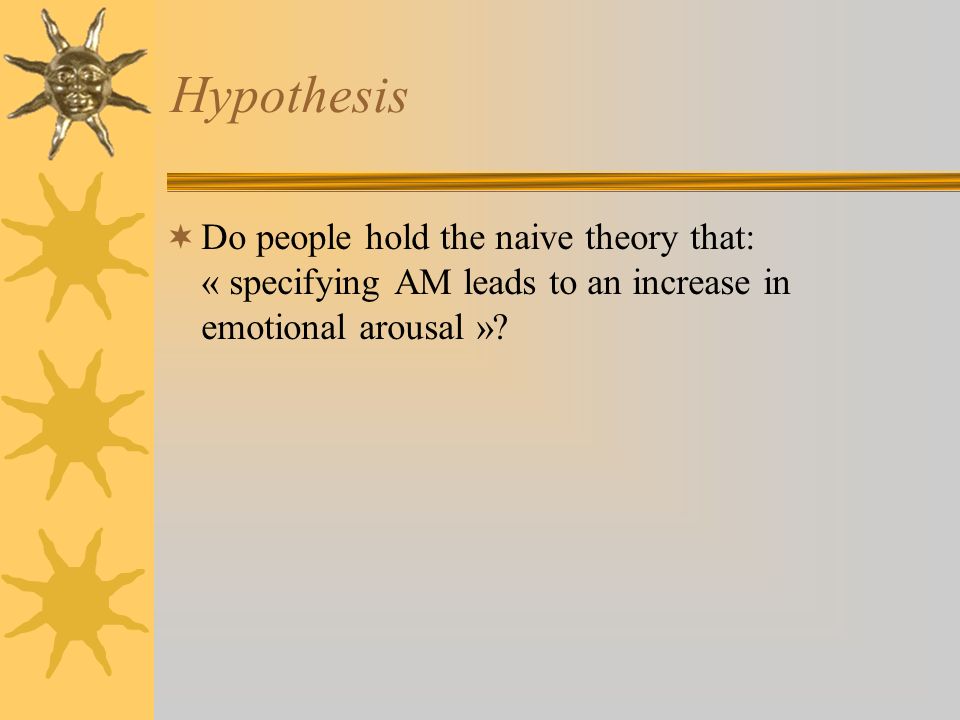 Hypothesis

Do people hold the naive theory that: « specifying AM leads to an increase in emotional arousal »?